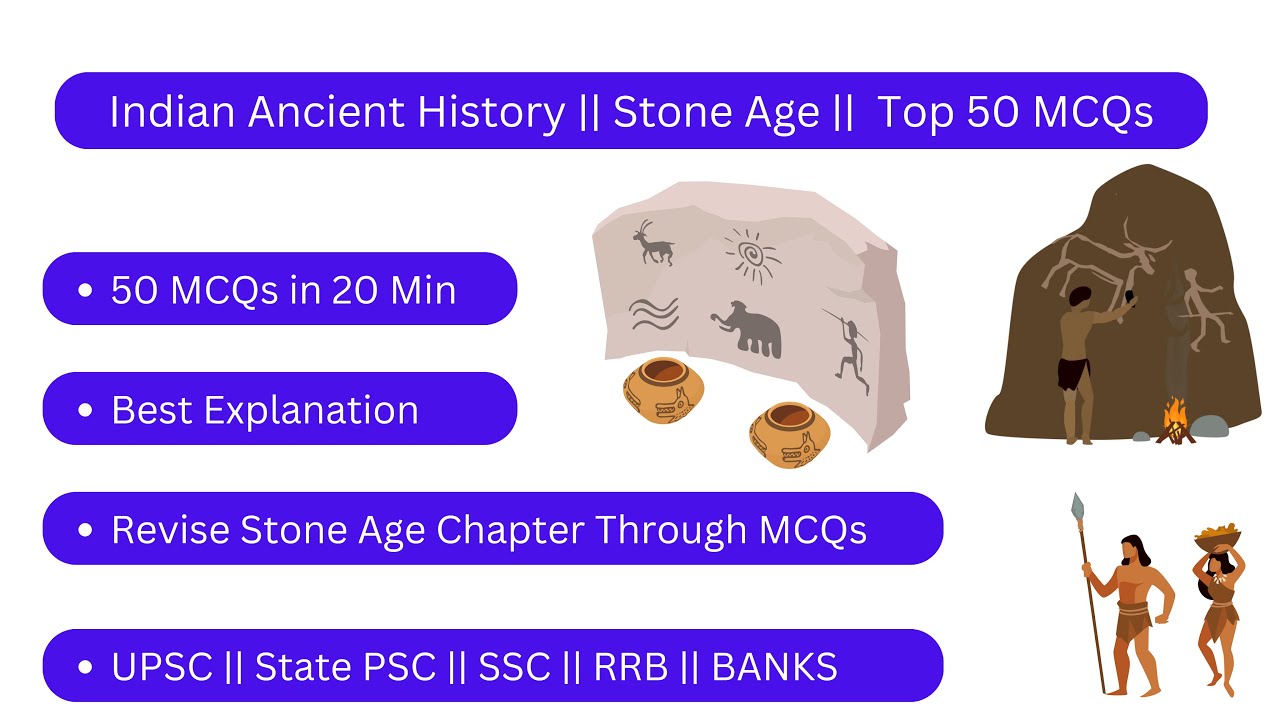 Indian Ancient History || Stone Age || Top 50 MCQs

• 50 MCQs in 20 Min

• Best Explanation

• Revise Stone Age Chapter Through MCQs

• UPSC || State PSC || SSC || RRB || BANKS